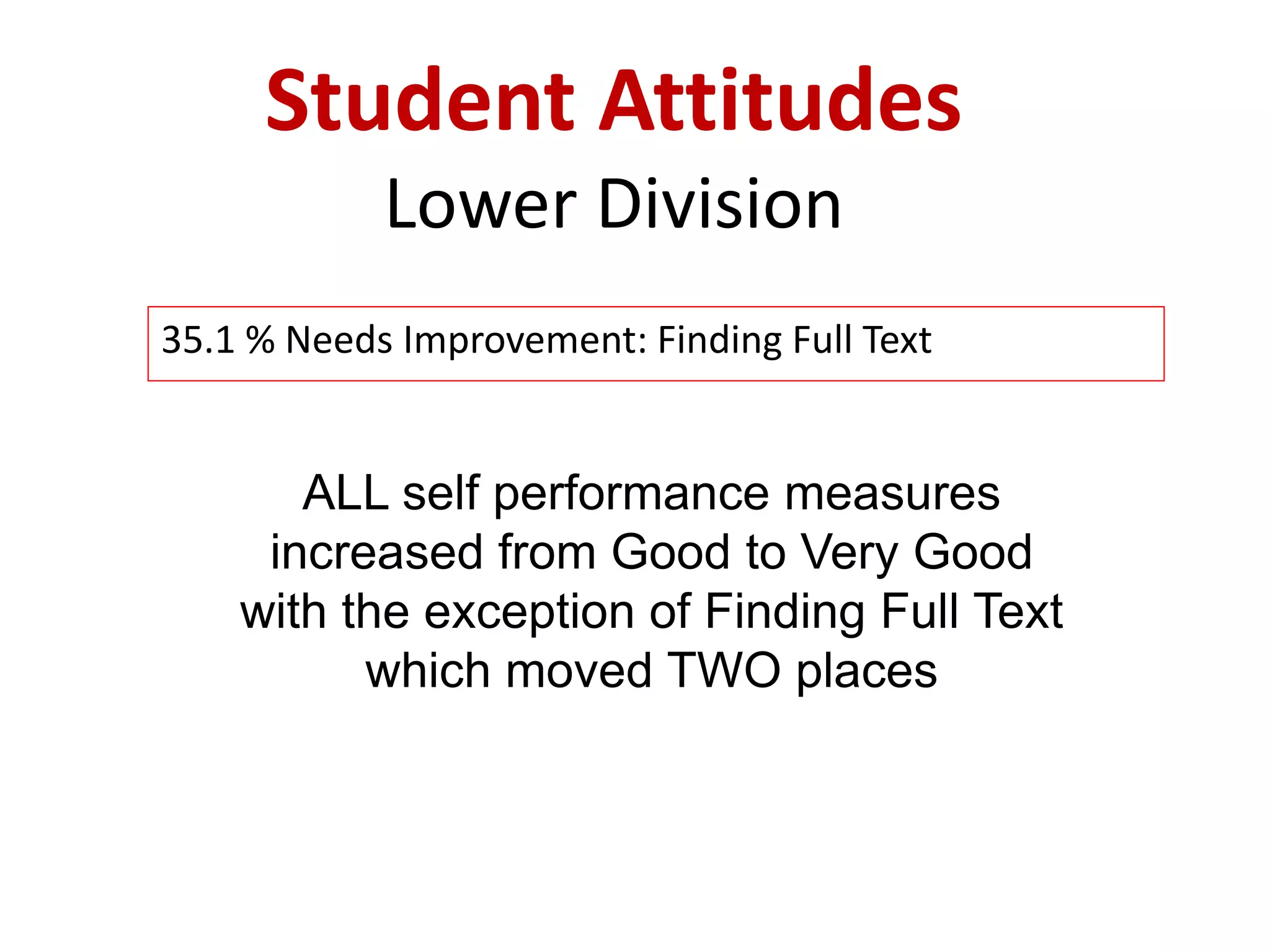 Student Attitudes
Lower Division

35.1 % Needs Improvement: Finding Full Text

ALL self performance measures increased from Good to Very Good with the exception of Finding Full Text which moved TWO places